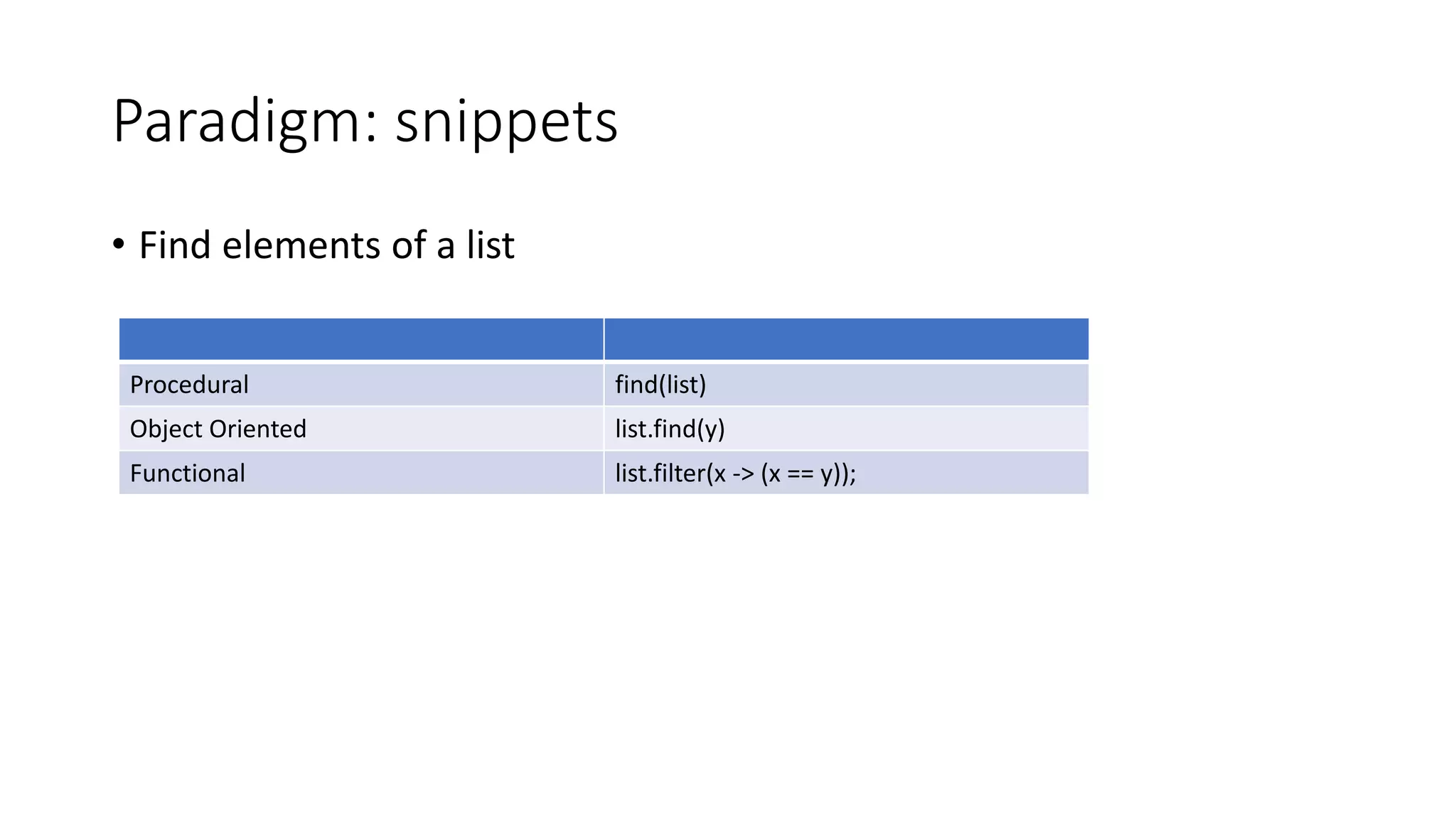 Paradigm: snippets

• Find elements of a list

| | |
|---|---|
| Procedural | find(list) |
| Object Oriented | list.find(y) |
| Functional | list.filter(x -> (x == y)); |